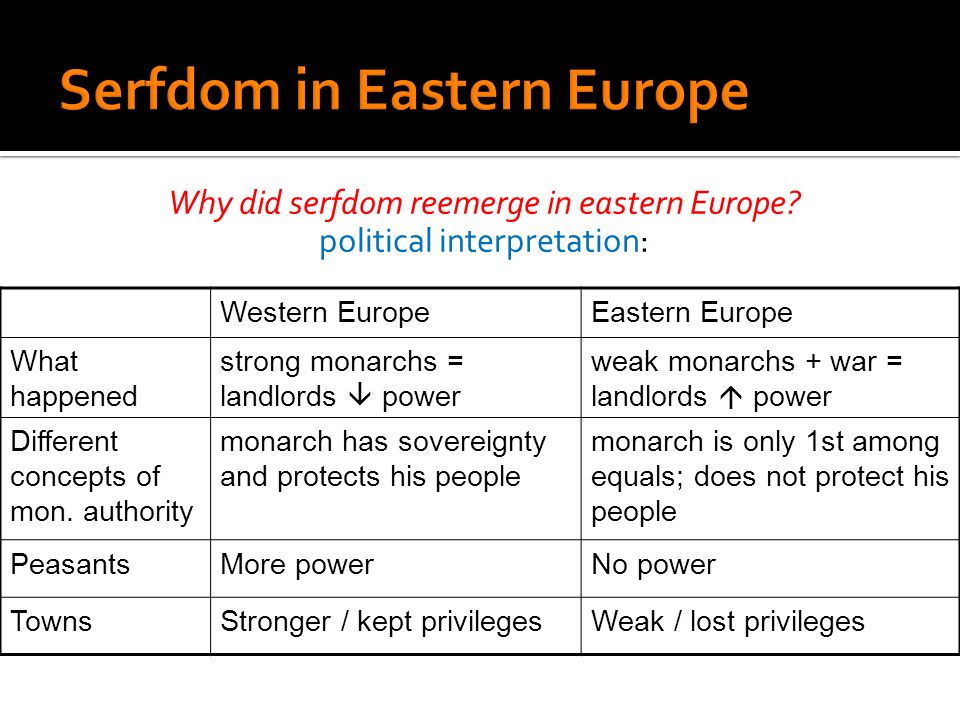 Serfdom in Eastern Europe

Why did serfdom reemerge in eastern Europe?
political interpretation:

| | Western Europe | Eastern Europe |
|---|---|---|
| What happened | strong monarchs = landlords ↓ power | weak monarchs + war = landlords ↑ power |
| Different concepts of mon. authority | monarch has sovereignty and protects his people | monarch is only 1st among equals; does not protect his people |
| Peasants | More power | No power |
| Towns | Stronger / kept privileges | Weak / lost privileges |